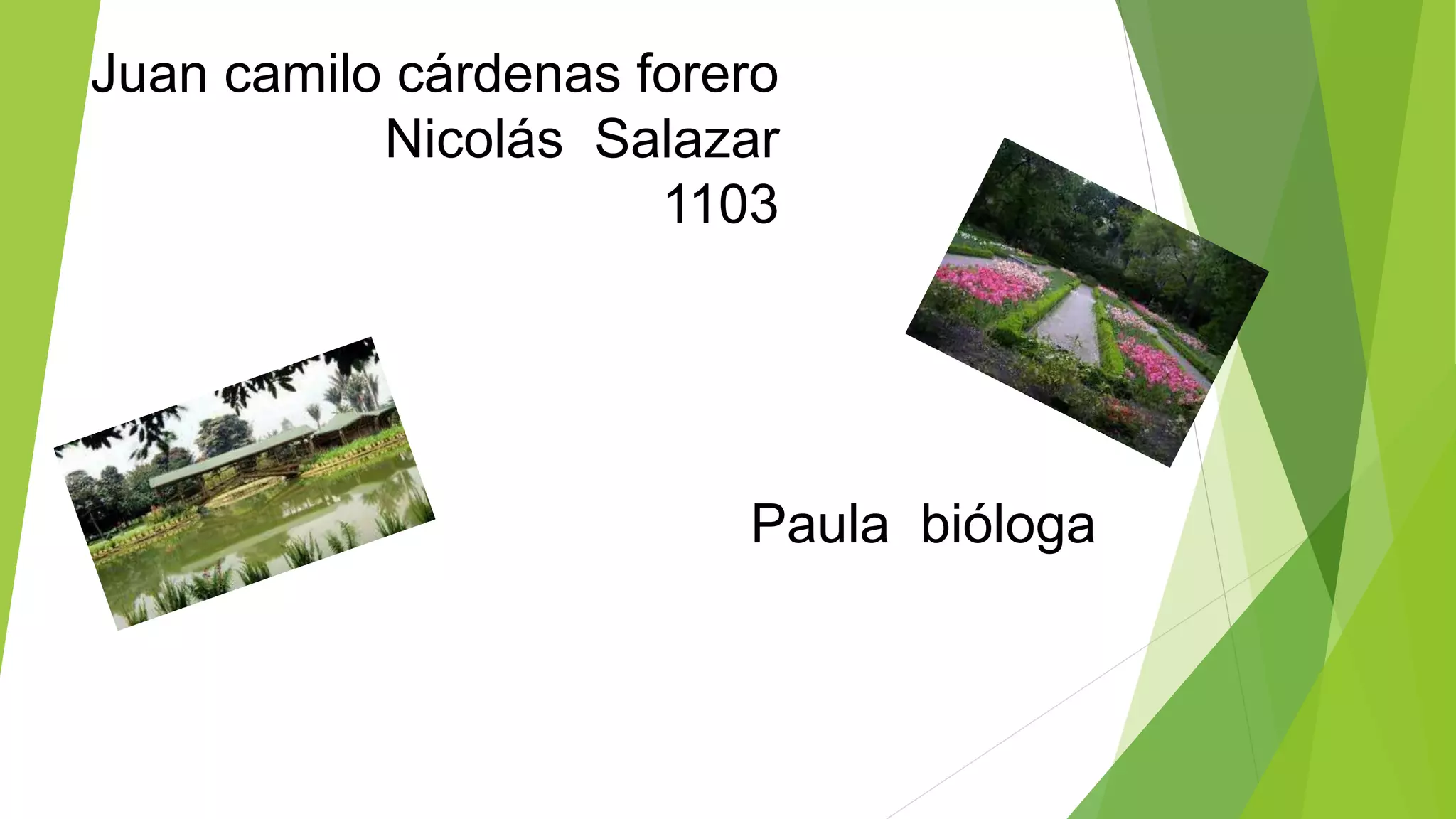 Juan camilo cárdenas forero
Nicolás Salazar
1103

Paula bióloga